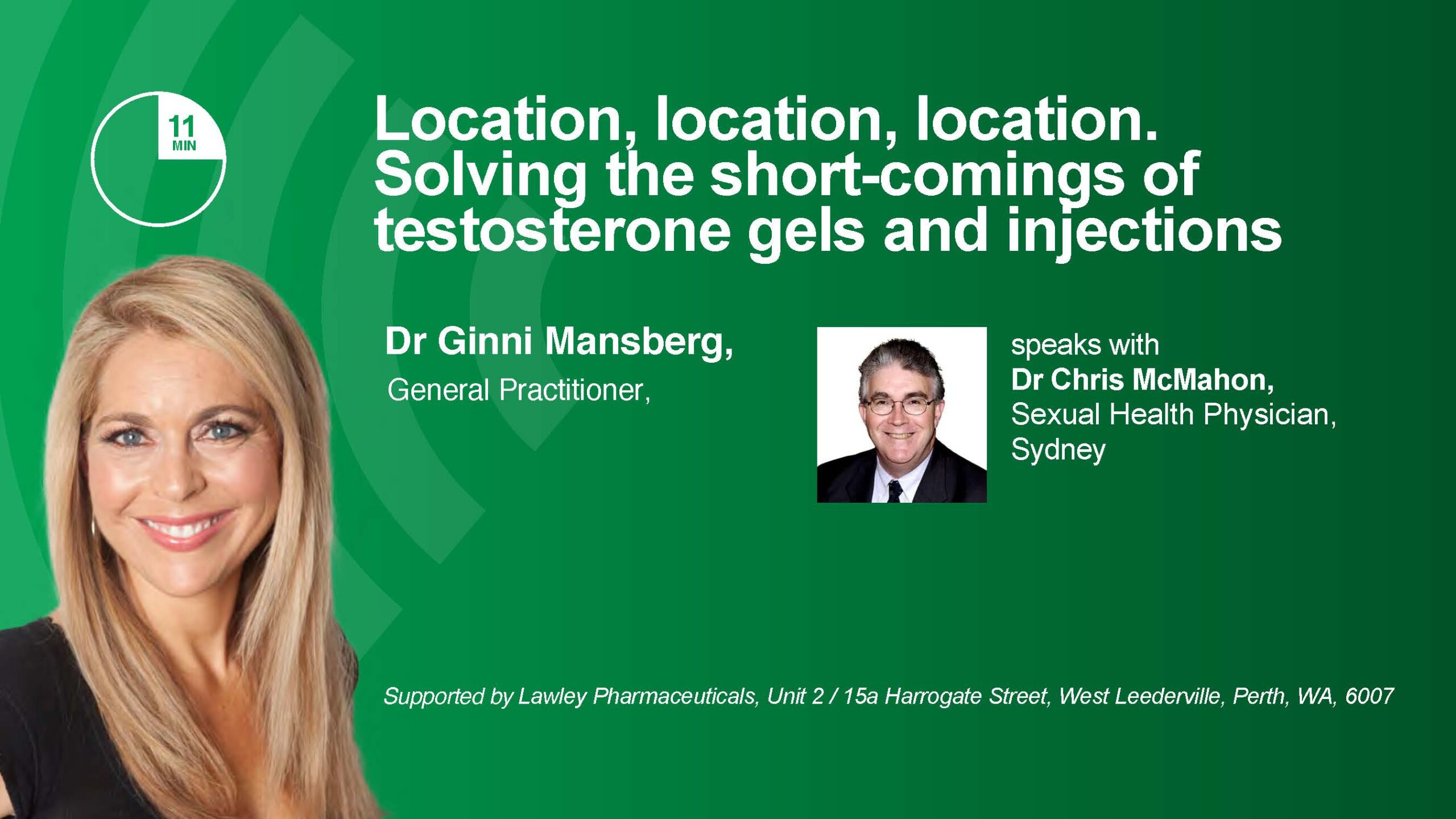 11
MIN

Location, location, location. Solving the short-comings of testosterone gels and injections

Dr Ginni Mansberg,
General Practitioner,

speaks with
Dr Chris McMahon,
Sexual Health Physician,
Sydney

Supported by Lawley Pharmaceuticals, Unit 2 / 15a Harrogate Street, West Leederville, Perth, WA, 6007